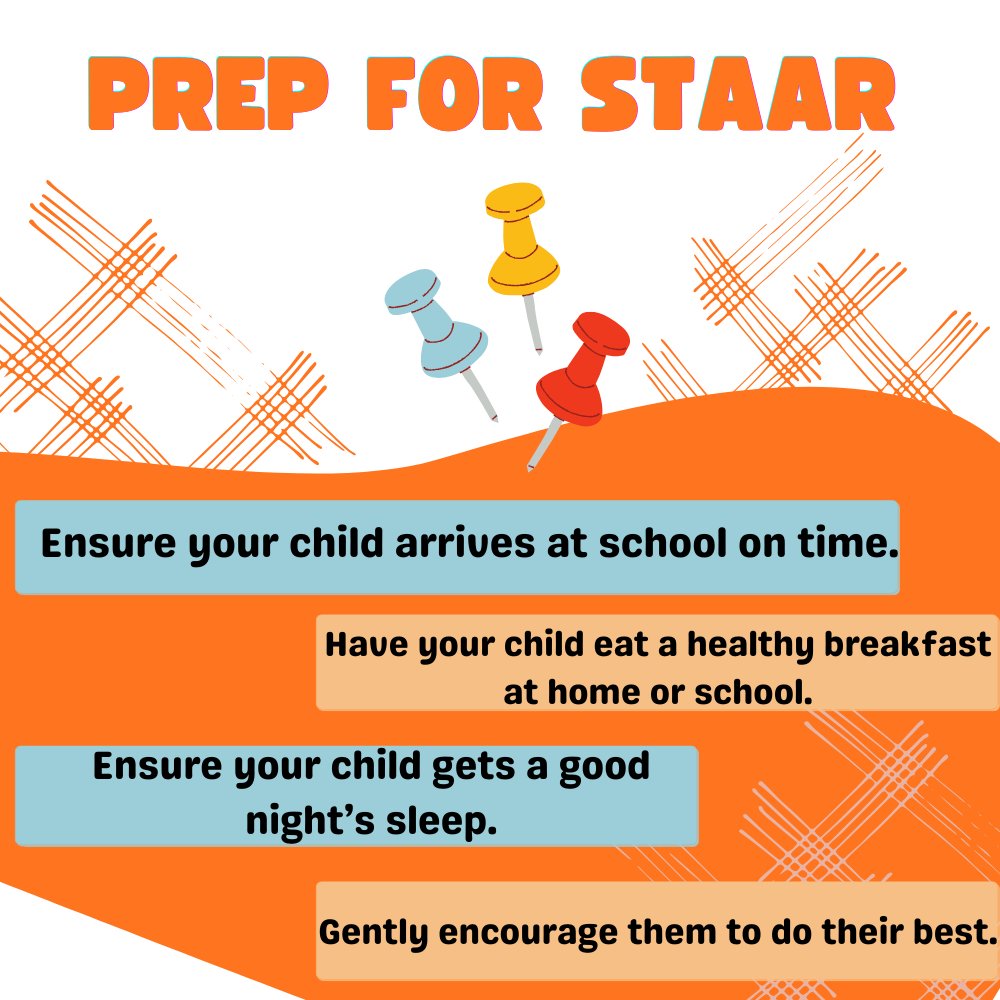 PREP FOR STAAR

Ensure your child arrives at school on time.

Have your child eat a healthy breakfast at home or school.

Ensure your child gets a good night's sleep.

Gently encourage them to do their best.